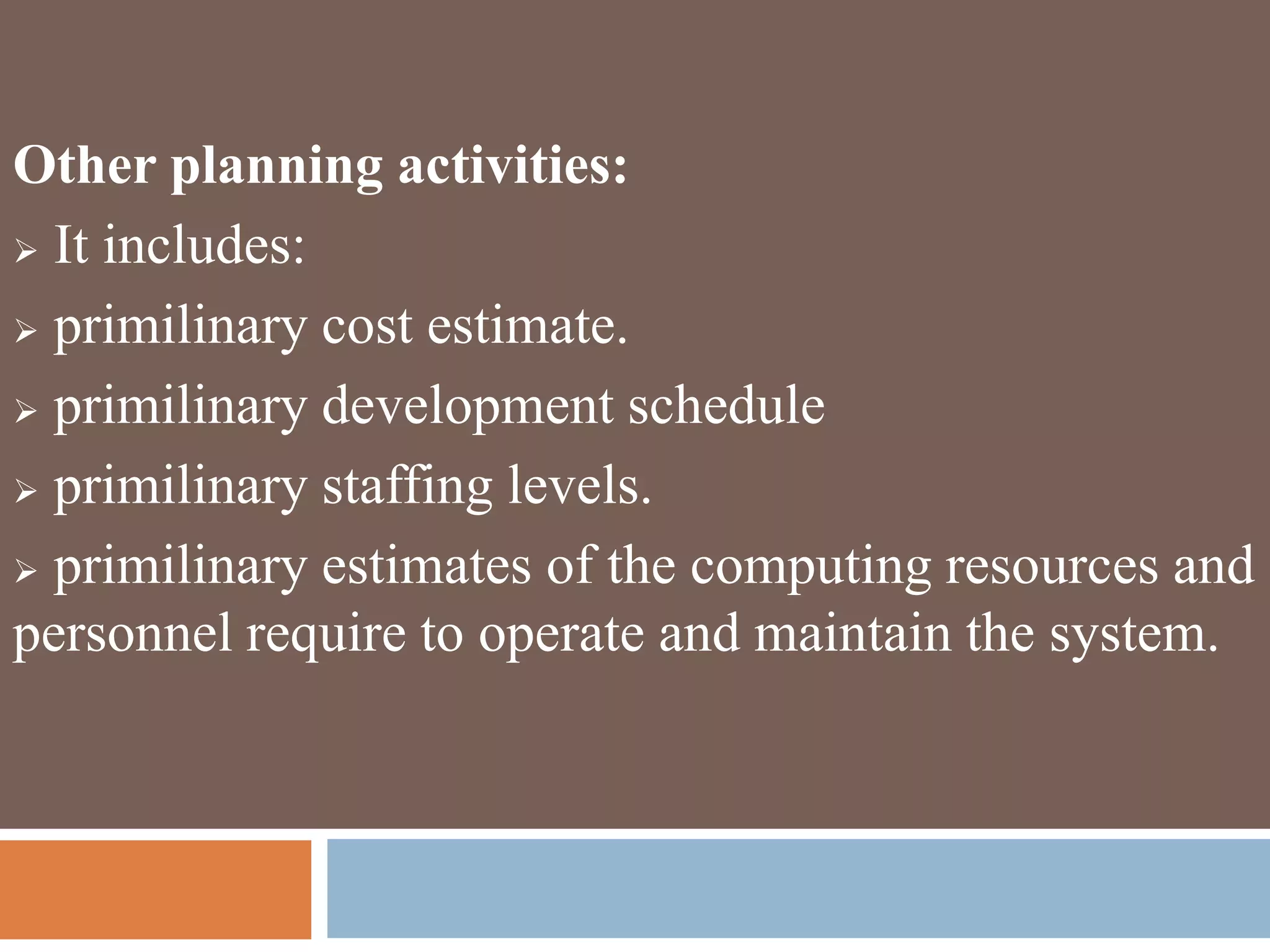 **Other planning activities:**

➢ It includes:

➢ primilinary cost estimate.

➢ primilinary development schedule

➢ primilinary staffing levels.

➢ primilinary estimates of the computing resources and personnel require to operate and maintain the system.